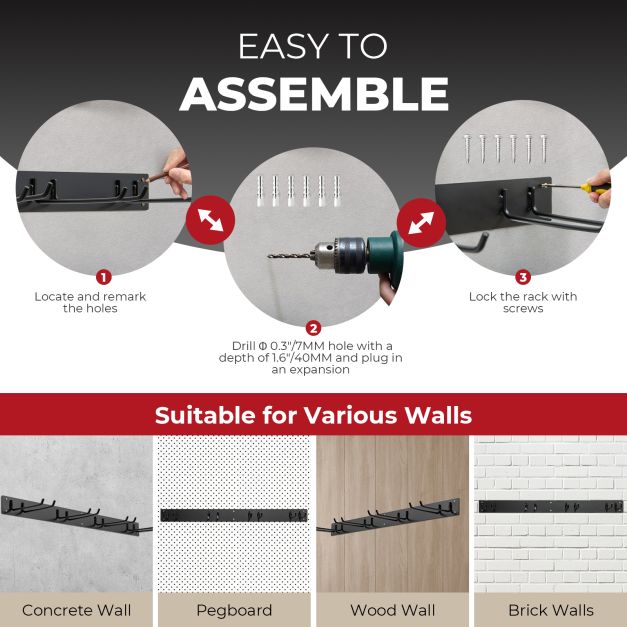 EASY TO
ASSEMBLE

1
Locate and remark the holes

2
Drill Φ 0.3"/7MM hole with a depth of 1.6"/40MM and plug in an expansion

3
Lock the rack with screws

Suitable for Various Walls

Concrete Wall

Pegboard

Wood Wall

Brick Walls